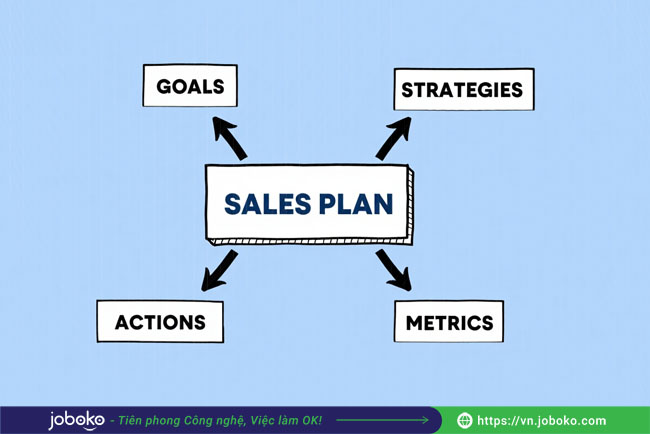 GOALS

STRATEGIES

SALES PLAN

ACTIONS

METRICS

joboko - Tiên phong Công nghệ, Việc làm OK!

https://vn.joboko.com